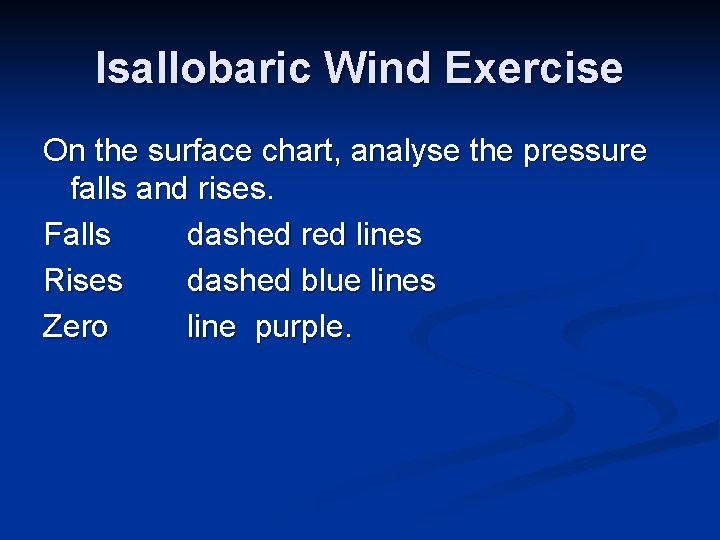 Isallobaric Wind Exercise

On the surface chart, analyse the pressure falls and rises.

Falls dashed red lines

Rises dashed blue lines

Zero line purple.